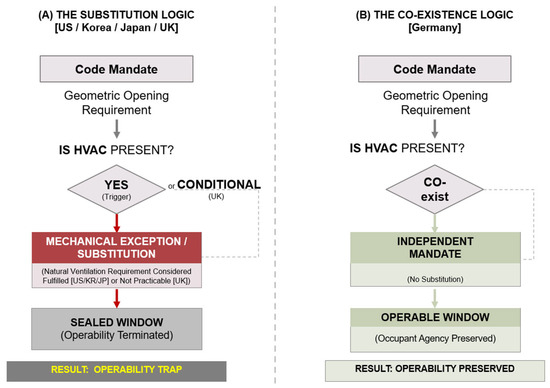 (A) THE SUBSTITUTION LOGIC
[US / Korea / Japan / UK]

Code Mandate

Geometric Opening Requirement

IS HVAC PRESENT?

YES
(Trigger)

or CONDITIONAL
(UK)

MECHANICAL EXCEPTION / SUBSTITUTION

(Natural Ventilation Requirement Considered Fulfilled [US/KR/JP] or Not Practicable [UK])

SEALED WINDOW
(Operability Terminated)

RESULT: OPERABILITY TRAP

(B) THE CO-EXISTENCE LOGIC
[Germany]

Code Mandate

Geometric Opening Requirement

IS HVAC PRESENT?

CO-exist

INDEPENDENT MANDATE

(No Substitution)

OPERABLE WINDOW

(Occupant Agency Preserved)

RESULT: OPERABILITY PRESERVED